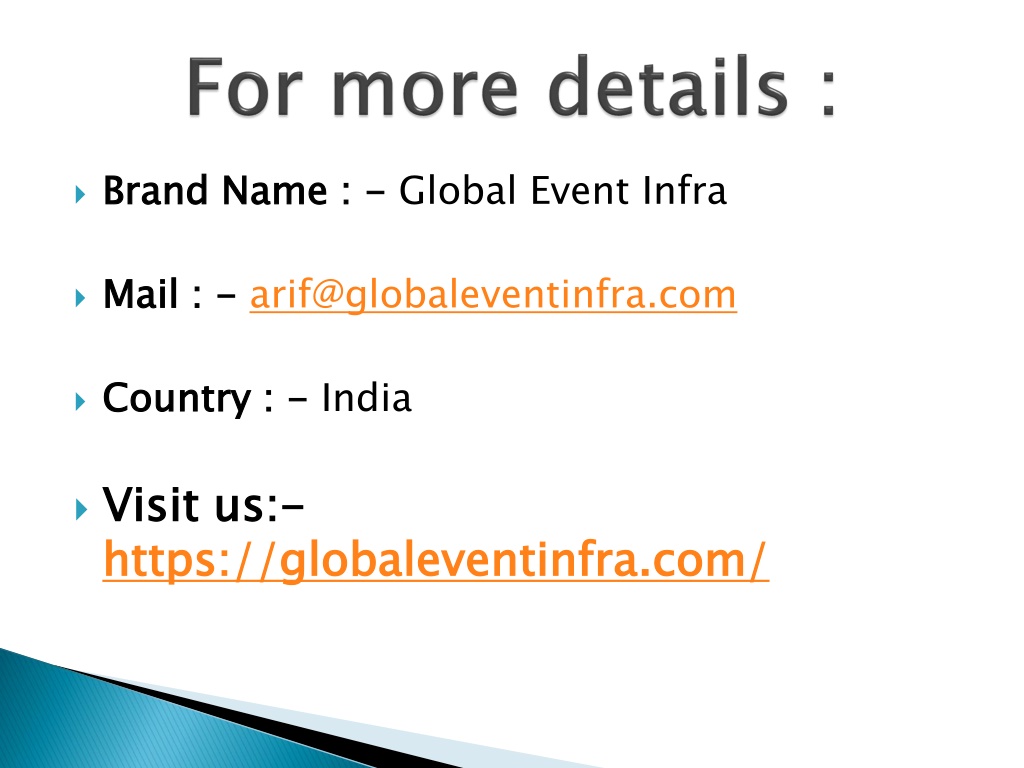 For more details :

Brand Name : - Global Event Infra

Mail : - arif@globaleventinfra.com

Country : - India

Visit us:- https://globaleventinfra.com/